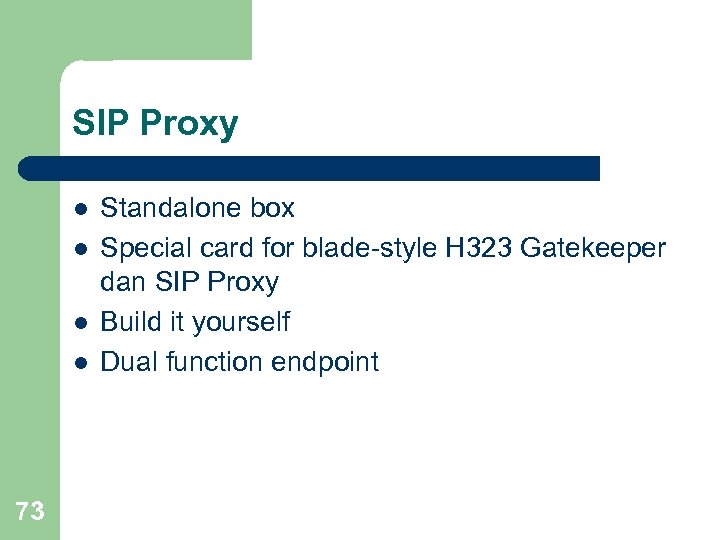 SIP Proxy

- Standalone box
- Special card for blade-style H323 Gatekeeper dan SIP Proxy
- Build it yourself
- Dual function endpoint

73